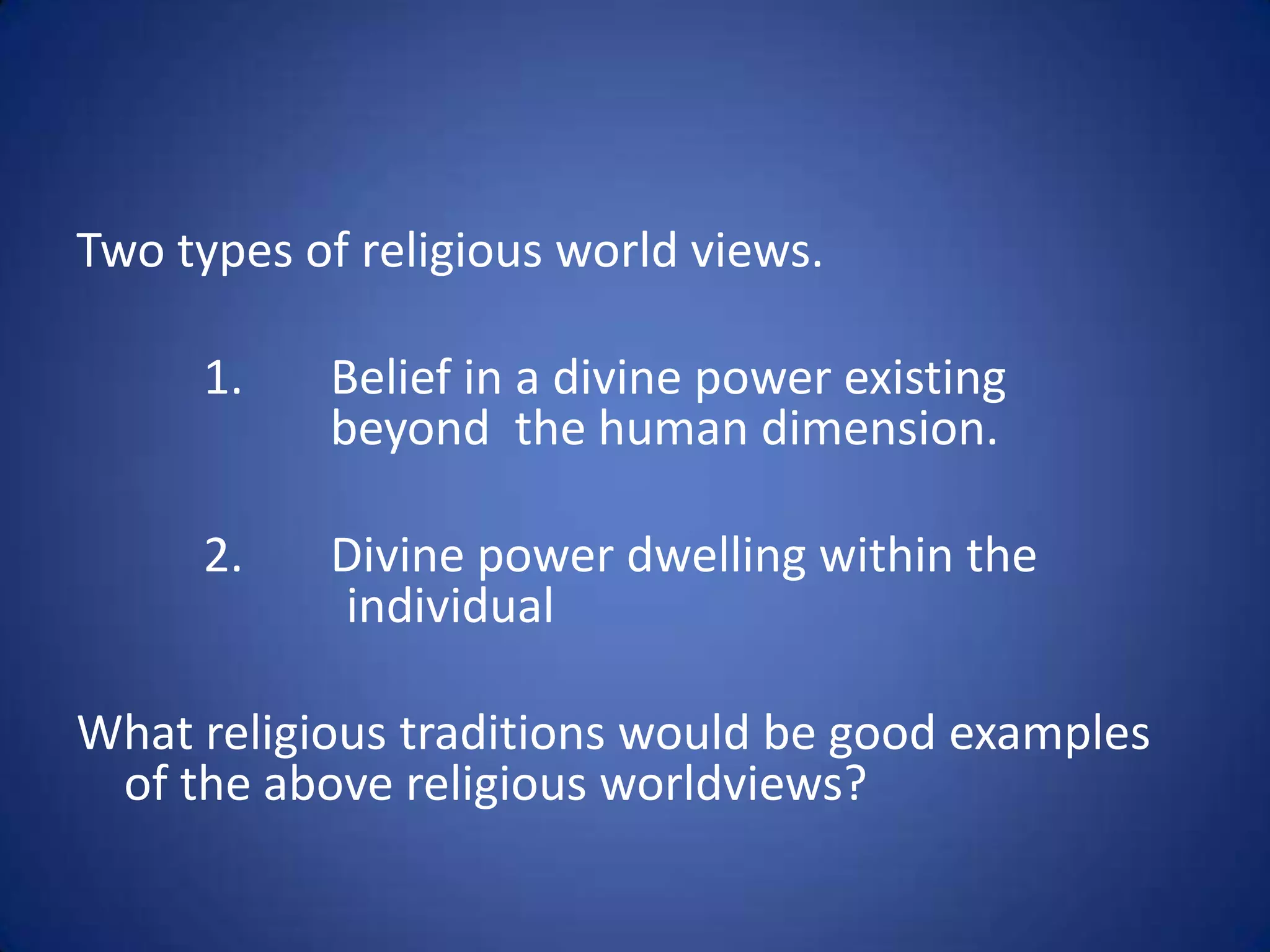 Two types of religious world views.

1. Belief in a divine power existing beyond the human dimension.

2. Divine power dwelling within the individual

What religious traditions would be good examples of the above religious worldviews?